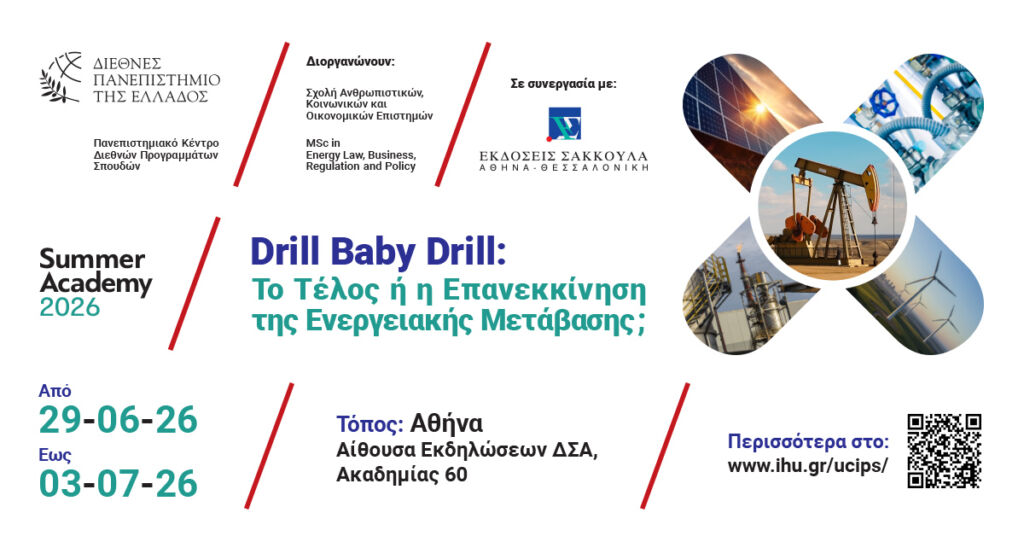 ΔΙΕΘΝΕΣ ΠΑΝΕΠΙΣΤΗΜΙΟ ΤΗΣ ΕΛΛΑΔΟΣ

Πανεπιστημιακό Κέντρο Διεθνών Προγραμμάτων Σπουδών

Διοργανώνουν:

Σχολή Ανθρωπιστικών, Κοινωνικών και Οικονομικών Επιστημών

MSc in Energy Law, Business, Regulation and Policy

Σε συνεργασία με:

ΕΚΔΟΣΕΙΣ ΣΑΚΚΟΥΛΑ
ΑΘΗΝΑ - ΘΕΣΣΑΛΟΝΙΚΗ

Summer Academy 2026

Drill Baby Drill:
Το Τέλος ή η Επανεκκίνηση της Ενεργειακής Μετάβασης;

Από
29-06-26
Εως
03-07-26

Τόπος: Αθήνα
Αίθουσα Εκδηλώσεων ΔΣΑ, Ακαδημίας 60

Περισσότερα στο:
www.ihu.gr/ucips/